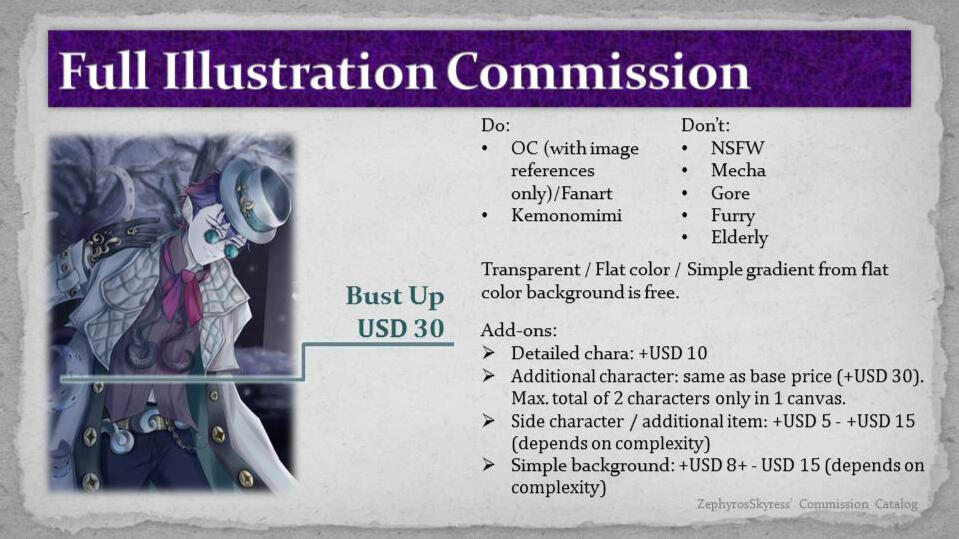 Full Illustration Commission

Bust Up
USD 30

Do:
• OC (with image references only)/Fanart
• Kemonomimi

Don't:
• NSFW
• Mecha
• Gore
• Furry
• Elderly

Transparent / Flat color / Simple gradient from flat color background is free.

Add-ons:
➢ Detailed chara: +USD 10
➢ Additional character: same as base price (+USD 30). Max. total of 2 characters only in 1 canvas.
➢ Side character / additional item: +USD 5 - +USD 15 (depends on complexity)
➢ Simple background: +USD 8+ - USD 15 (depends on complexity)

ZephyrosSkyress' Commission Catalog